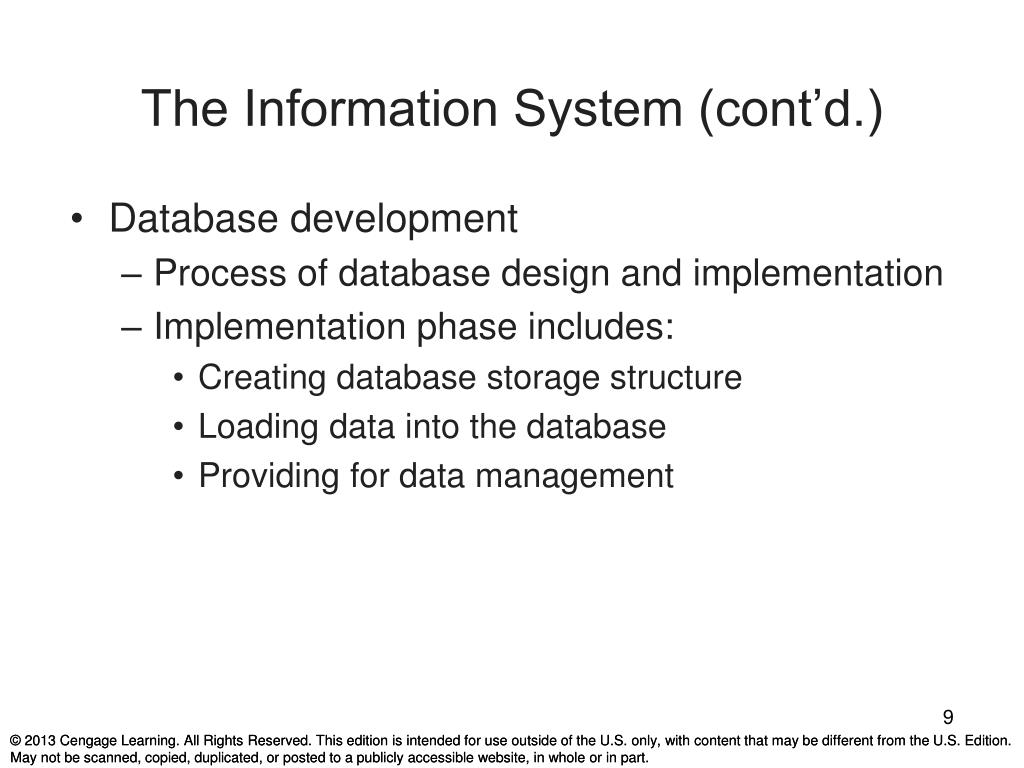 The Information System (cont’d.)

• Database development
– Process of database design and implementation
– Implementation phase includes:
• Creating database storage structure
• Loading data into the database
• Providing for data management

9

© 2013 Cengage Learning. All Rights Reserved. This edition is intended for use outside of the U.S. only, with content that may be different from the U.S. Edition. May not be scanned, copied, duplicated, or posted to a publicly accessible website, in whole or in part.